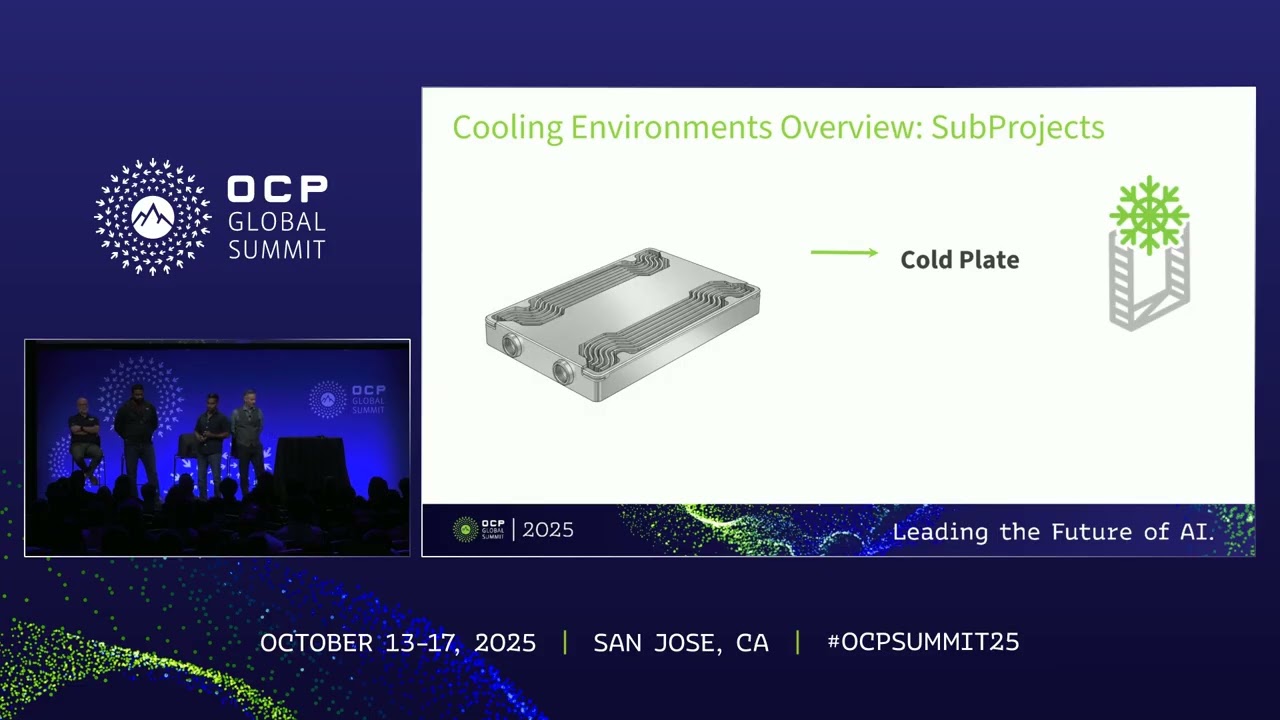 OCP GLOBAL SUMMIT

OCP GLOBAL SUMMIT

Cooling Environments Overview: SubProjects

Cold Plate

OCP GLOBAL SUMMIT | 2025

Leading the Future of AI.

OCTOBER 13-17, 2025 | SAN JOSE, CA | #OCPSUMMIT25